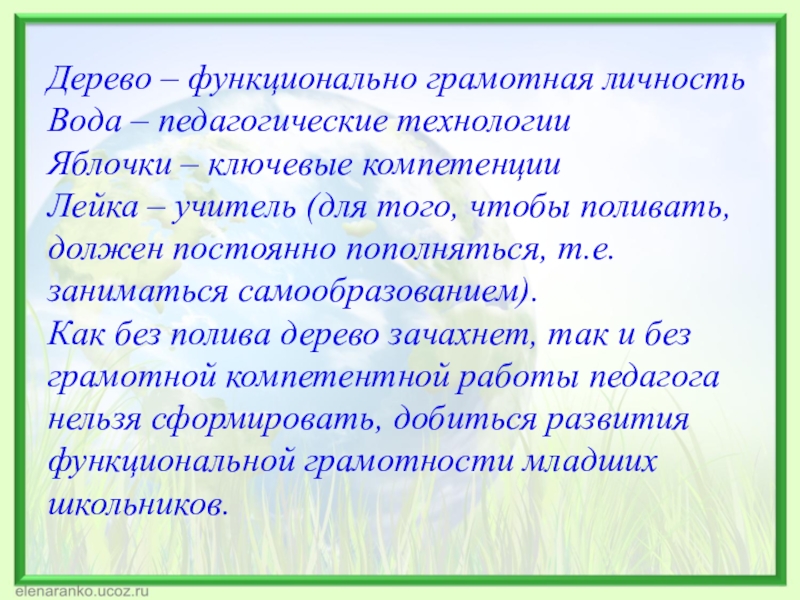 Дерево – функционально грамотная личность
Вода – педагогические технологии
Яблочки – ключевые компетенции
Лейка – учитель (для того, чтобы поливать, должен постоянно пополняться, т.е. заниматься самообразованием).
Как без полива дерево зачахнет, так и без грамотной компетентной работы педагога нельзя сформировать, добиться развития функциональной грамотности младших школьников.

elenaranko.ucoz.ru